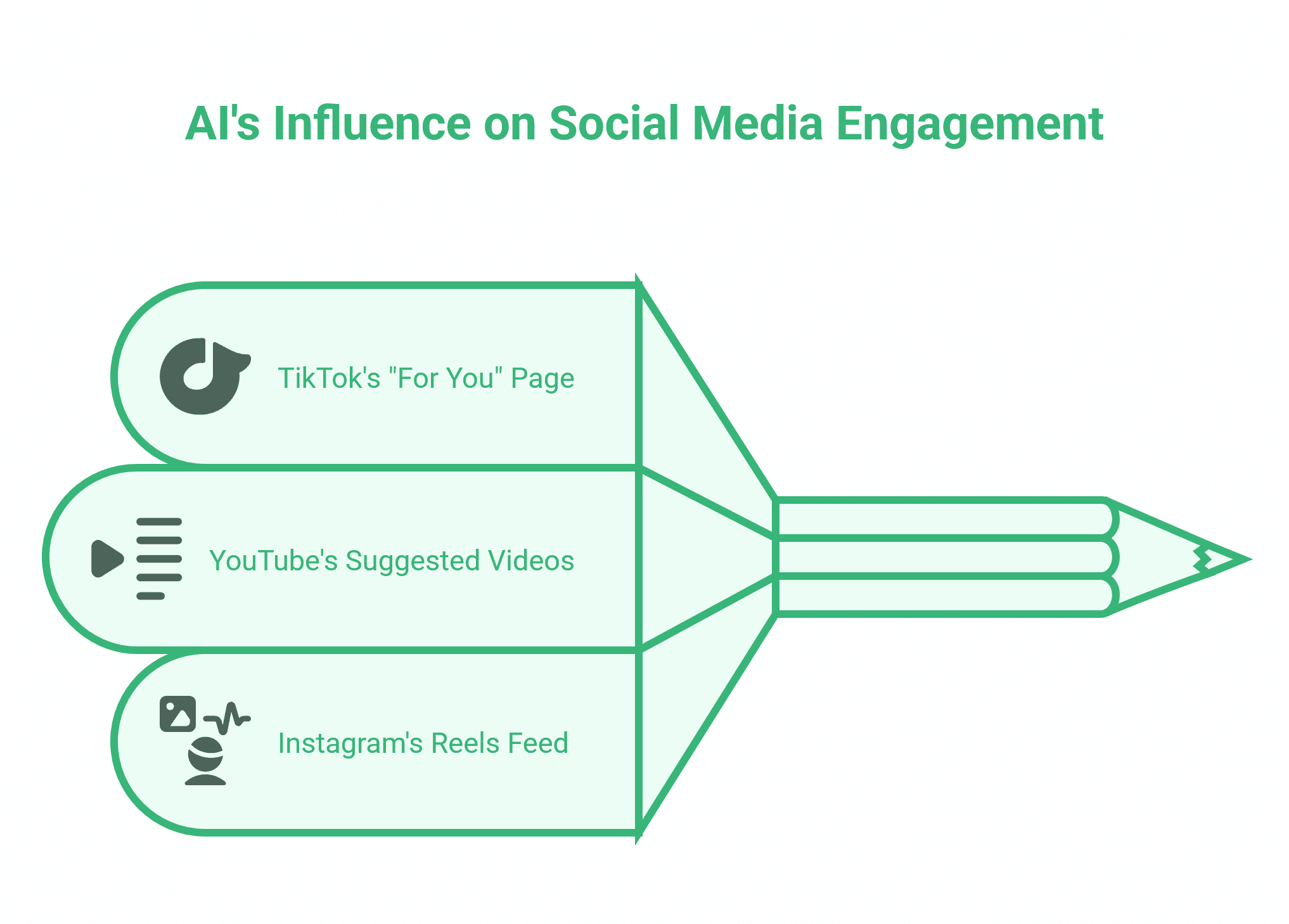 AI's Influence on Social Media Engagement

TikTok's "For You" Page

YouTube's Suggested Videos

Instagram's Reels Feed